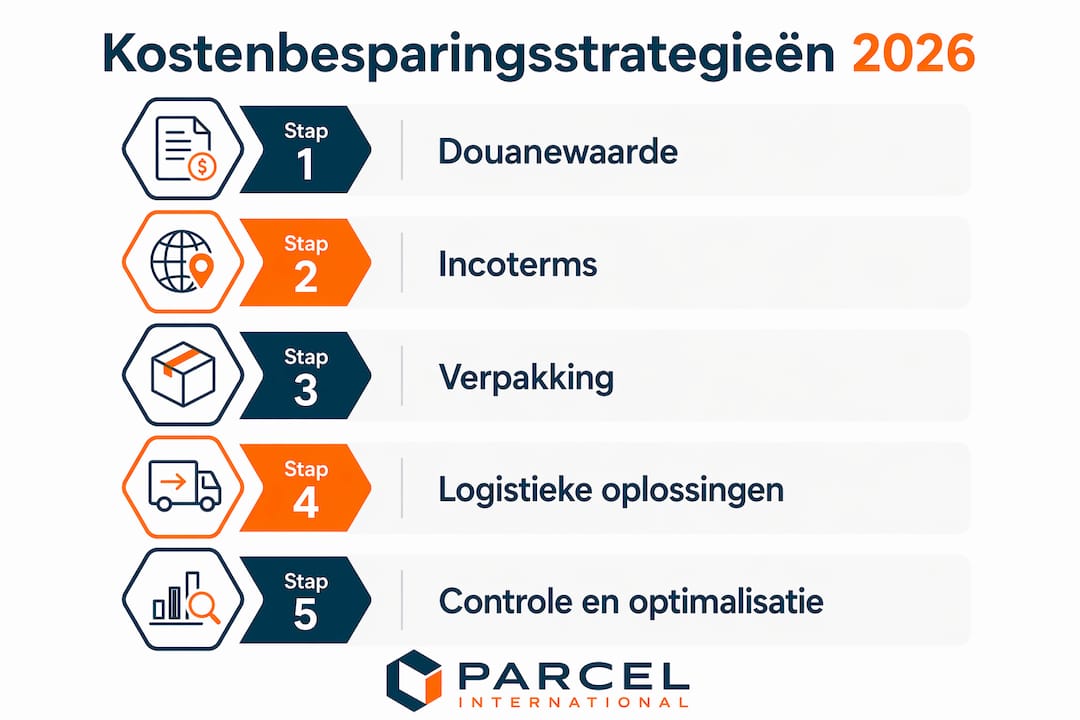 Kostenbesparingsstrategieën 2026

Stap 1 Douanewaarde

Stap 2 Incoterms

Stap 3 Verpakking

Stap 4 Logistieke oplossingen

Stap 5 Controle en optimalisatie

PARCEL INTERNATIONAL